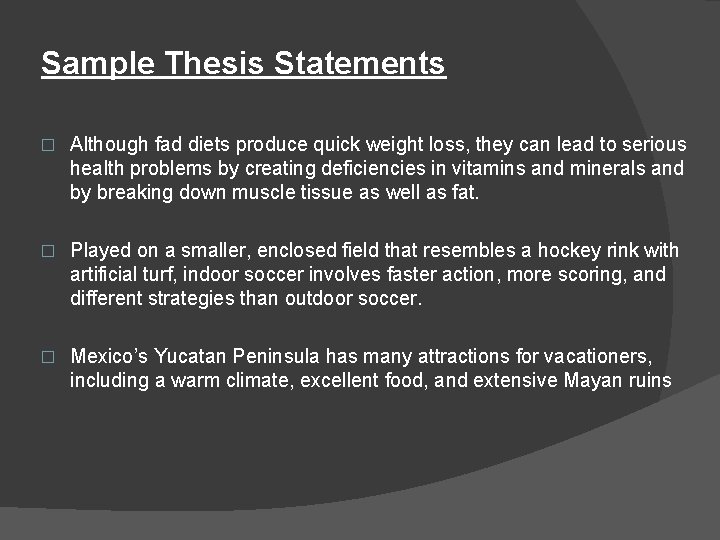 Sample Thesis Statements

□ Although fad diets produce quick weight loss, they can lead to serious health problems by creating deficiencies in vitamins and minerals and by breaking down muscle tissue as well as fat.

□ Played on a smaller, enclosed field that resembles a hockey rink with artificial turf, indoor soccer involves faster action, more scoring, and different strategies than outdoor soccer.

□ Mexico's Yucatan Peninsula has many attractions for vacationers, including a warm climate, excellent food, and extensive Mayan ruins